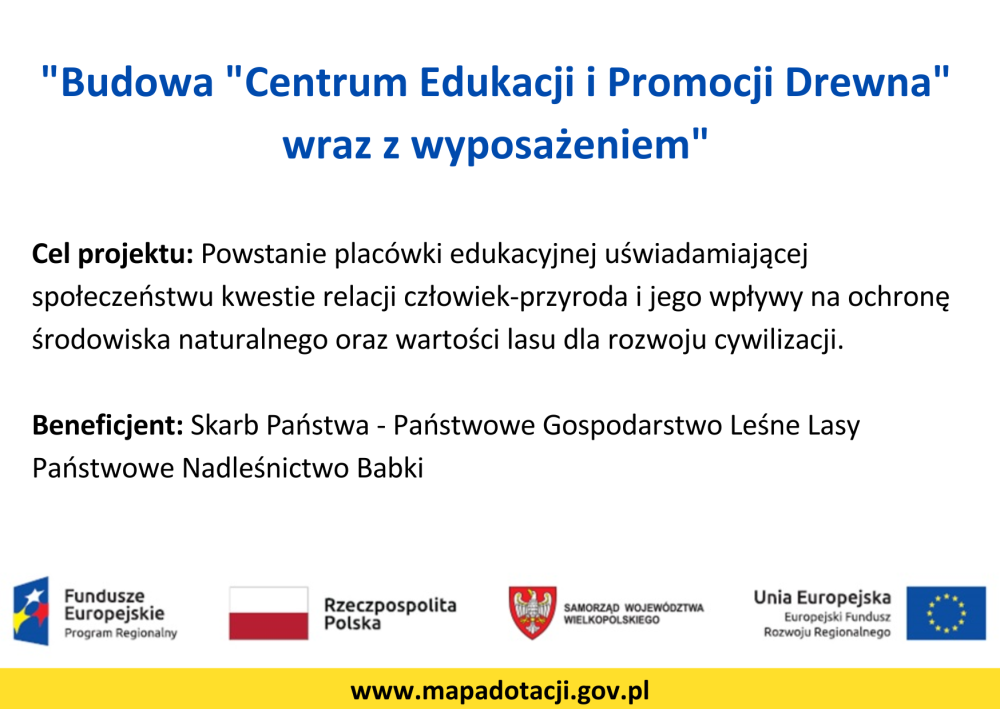 "Budowa "Centrum Edukacji i Promocji Drewna" wraz z wyposażeniem"

Cel projektu: Powstanie placówki edukacyjnej uświadamiającej społeczeństwu kwestie relacji człowiek-przyroda i jego wpływy na ochronę środowiska naturalnego oraz wartości lasu dla rozwoju cywilizacji.

Beneficjent: Skarb Państwa - Państwowe Gospodarstwo Leśne Lasy Państwowe Nadleśnictwo Babki

Fundusze Europejskie
Program Regionalny

Rzeczpospolita Polska

SAMORZĄD WOJEWÓDZTWA WIELKOPOLSKIEGO

Unia Europejska
Europejski Fundusz Rozwoju Regionalnego

www.mapadotacji.gov.pl